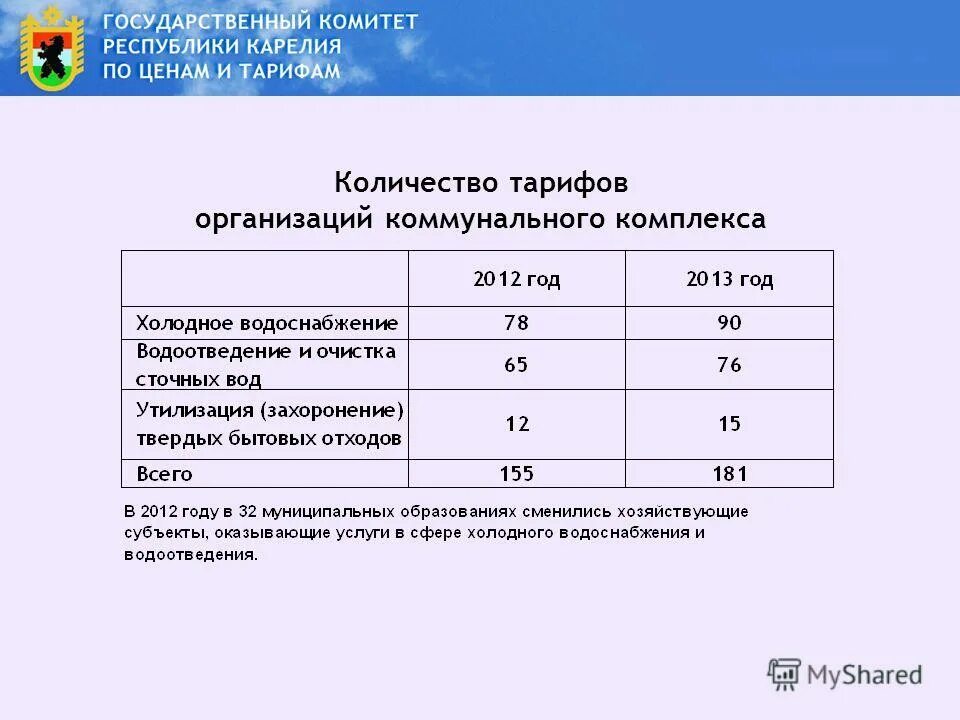 ГОСУДАРСТВЕННЫЙ КОМИТЕТ РЕСПУБЛИКИ КАРЕЛИЯ ПО ЦЕНАМ И ТАРИФАМ

Количество тарифов организаций коммунального комплекса

|  | 2012 год | 2013 год |
|---|---|---|
| Холодное водоснабжение | 78 | 90 |
| Водоотведение и очистка сточных вод | 65 | 76 |
| Утилизация (захоронение) твердых бытовых отходов | 12 | 15 |
| Всего | 155 | 181 |

В 2012 году в 32 муниципальных образованиях сменились хозяйствующие субъекты, оказывающие услуги в сфере холодного водоснабжения и водоотведения.

MyShared